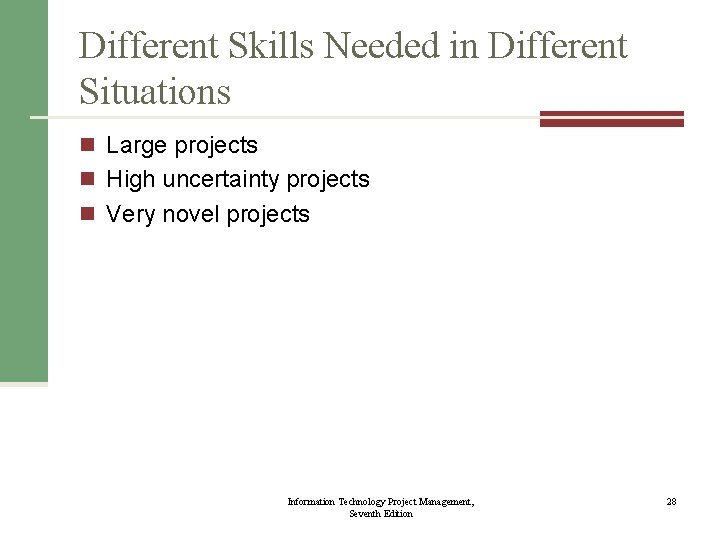 Different Skills Needed in Different Situations

- Large projects
- High uncertainty projects
- Very novel projects

Information Technology Project Management, Seventh Edition

28